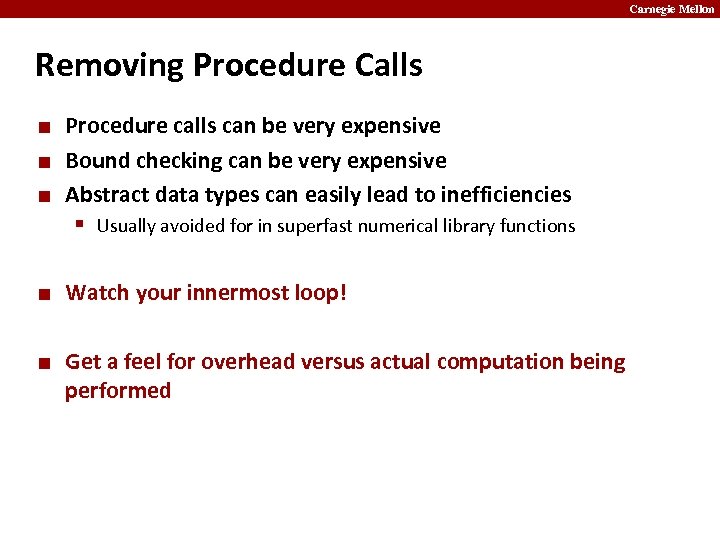 Carnegie Mellon

Removing Procedure Calls

- Procedure calls can be very expensive
- Bound checking can be very expensive
- Abstract data types can easily lead to inefficiencies
  - Usually avoided for in superfast numerical library functions

- Watch your innermost loop!

- Get a feel for overhead versus actual computation being performed